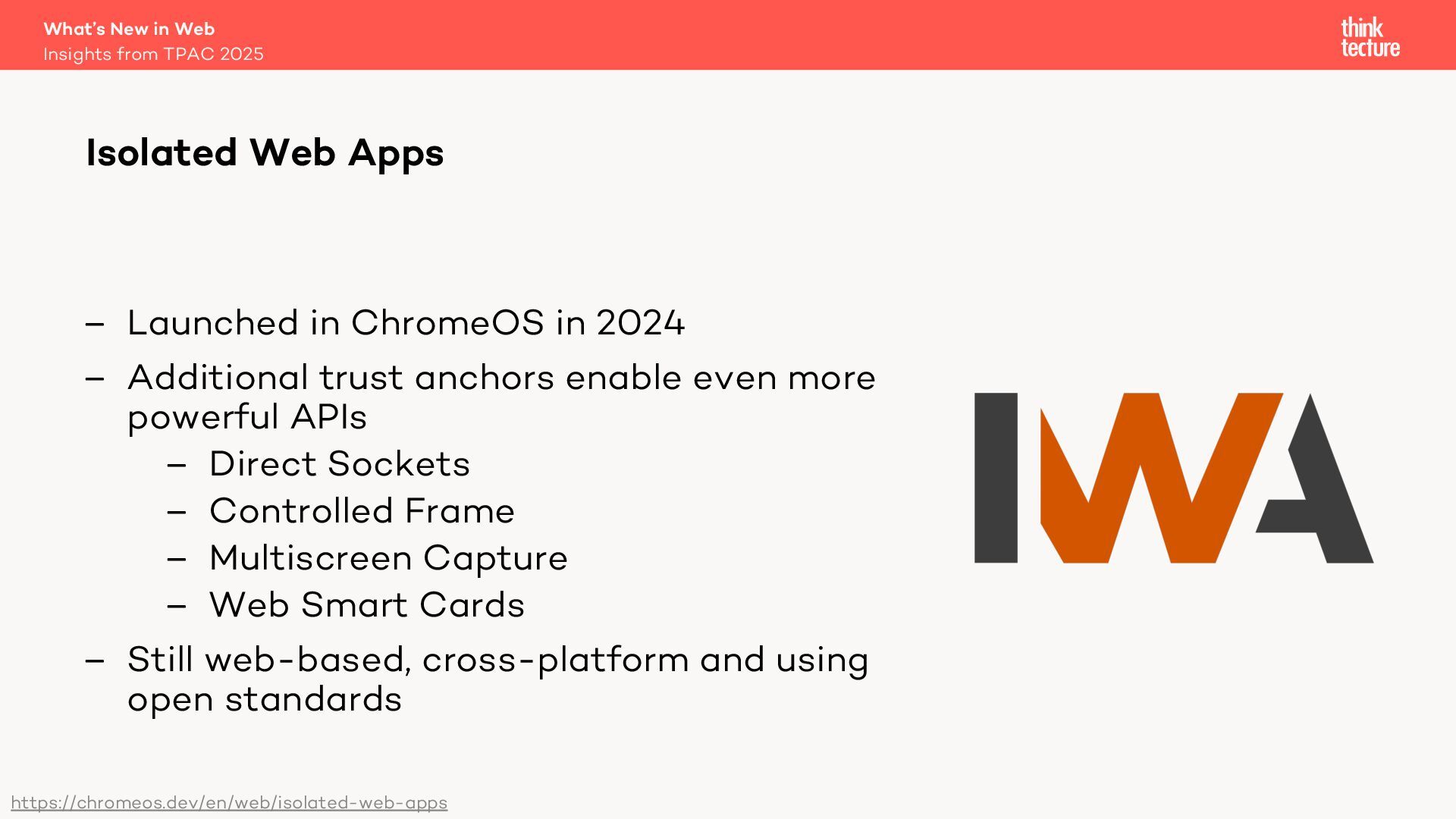 What's New in Web
Insights from TPAC 2025

think tecture

Isolated Web Apps

– Launched in ChromeOS in 2024
– Additional trust anchors enable even more powerful APIs
  – Direct Sockets
  – Controlled Frame
  – Multiscreen Capture
  – Web Smart Cards
– Still web-based, cross-platform and using open standards

IWA

https://chromeos.dev/en/web/isolated-web-apps